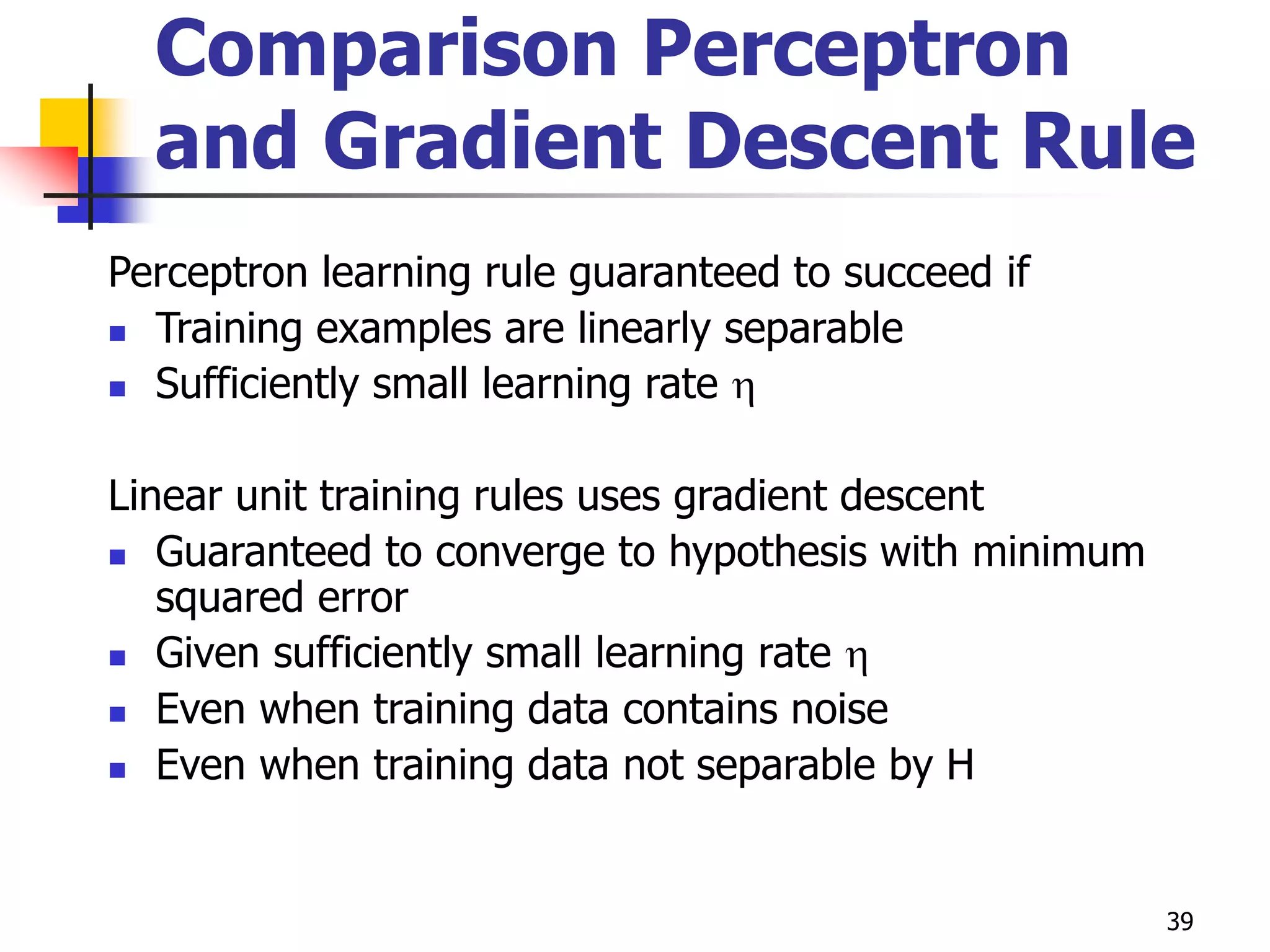 Comparison Perceptron and Gradient Descent Rule

Perceptron learning rule guaranteed to succeed if

- Training examples are linearly separable
- Sufficiently small learning rate $\eta$

Linear unit training rules uses gradient descent

- Guaranteed to converge to hypothesis with minimum squared error
- Given sufficiently small learning rate $\eta$
- Even when training data contains noise
- Even when training data not separable by H

39